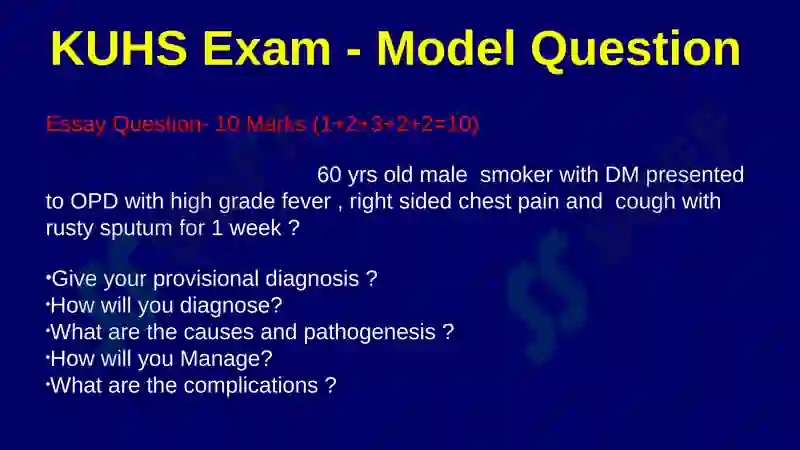 KUHS Exam - Model Question

Essay Question- 10 Marks (1+2+3+2+2=10)

60 yrs old male smoker with DM presented to OPD with high grade fever , right sided chest pain and cough with rusty sputum for 1 week ?

•Give your provisional diagnosis ?
•How will you diagnose?
•What are the causes and pathogenesis ?
•How will you Manage?
•What are the complications ?